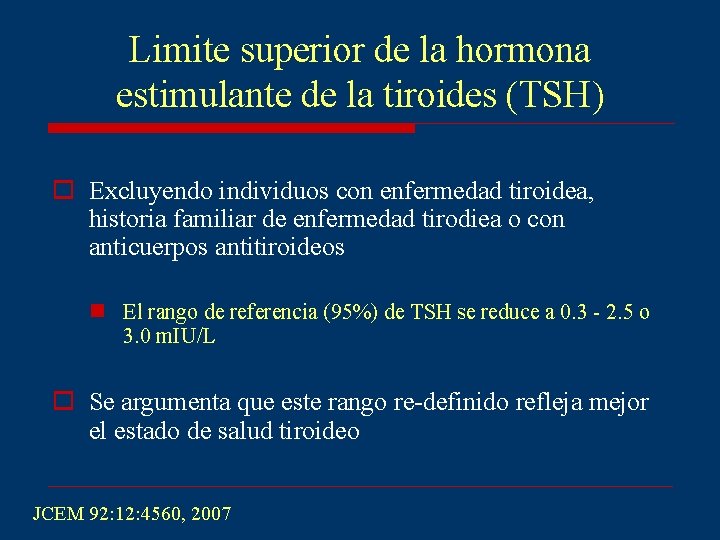 Limite superior de la hormona estimulante de la tiroides (TSH)

Excluyendo individuos con enfermedad tiroidea, historia familiar de enfermedad tirodiea o con anticuerpos antitiroideos

El rango de referencia (95%) de TSH se reduce a 0.3 - 2.5 o 3.0 mIU/L

Se argumenta que este rango re-definido refleja mejor el estado de salud tiroideo

JCEM 92:12:4560, 2007